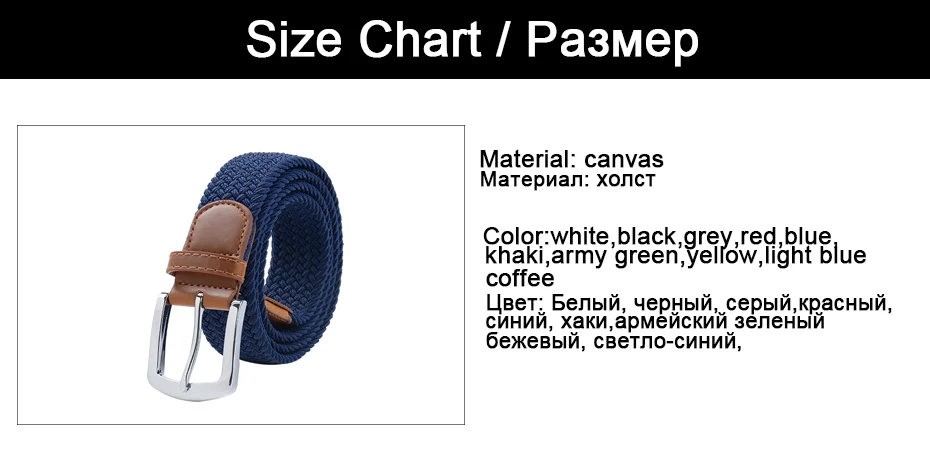 Size Chart / Размер

Material: canvas
Материал: холст

Color:white,black,grey,red,blue, khaki,army green,yellow,light blue coffee

Цвет: Белый, черный, серый,красный, синий, хаки,армейский зеленый бежевый, светло-синий,